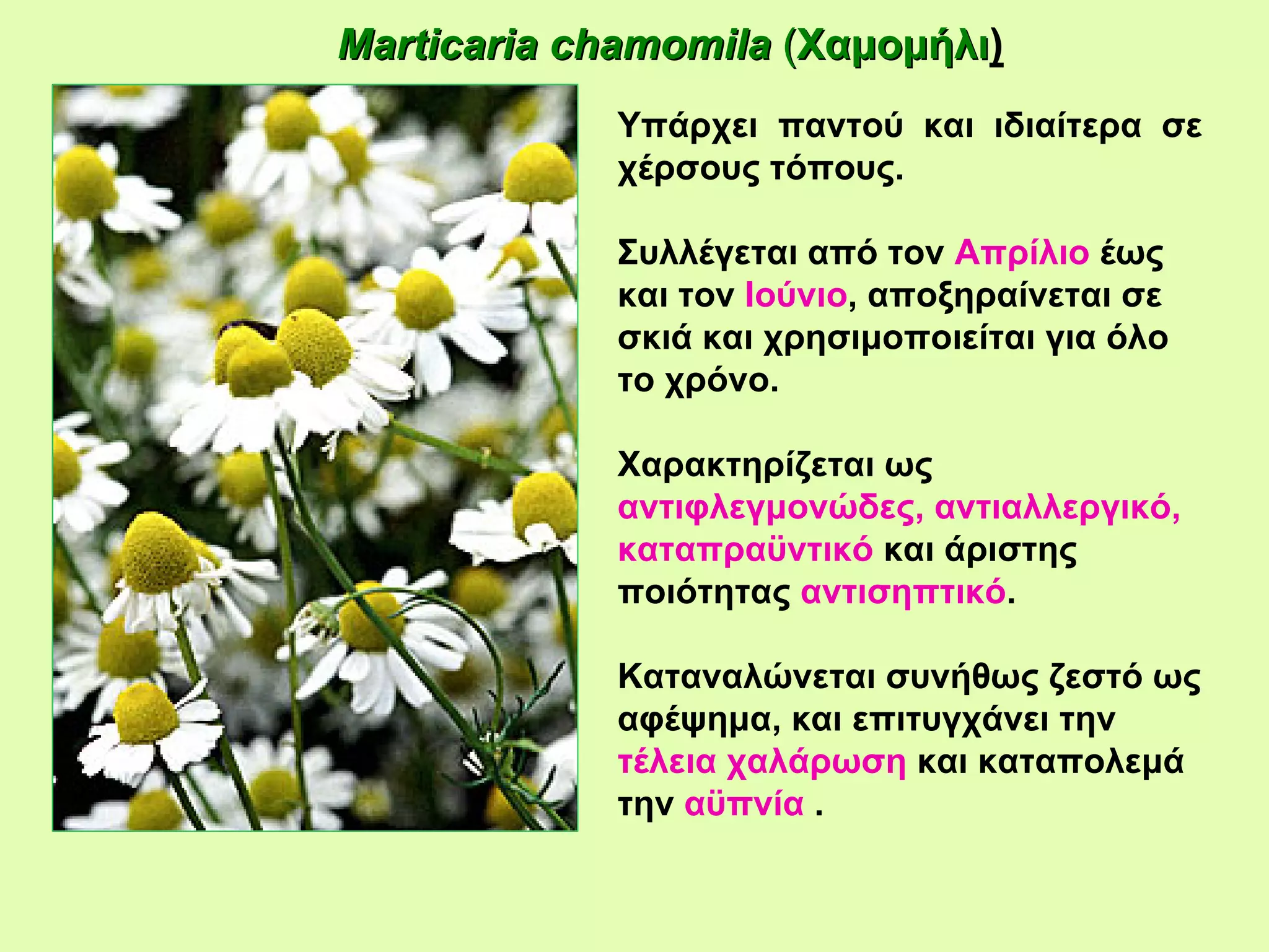 Marticaria chamomila (Χαμομήλι)

Υπάρχει παντού και ιδιαίτερα σε χέρσους τόπους.

Συλλέγεται από τον Απρίλιο έως και τον Ιούνιο, αποξηραίνεται σε σκιά και χρησιμοποιείται για όλο το χρόνο.

Χαρακτηρίζεται ως αντιφλεγμονώδες, αντιαλλεργικό, καταπραϋντικό και άριστης ποιότητας αντισηπτικό.

Καταναλώνεται συνήθως ζεστό ως αφέψημα, και επιτυγχάνει την τέλεια χαλάρωση και καταπολεμά την αϋπνία .